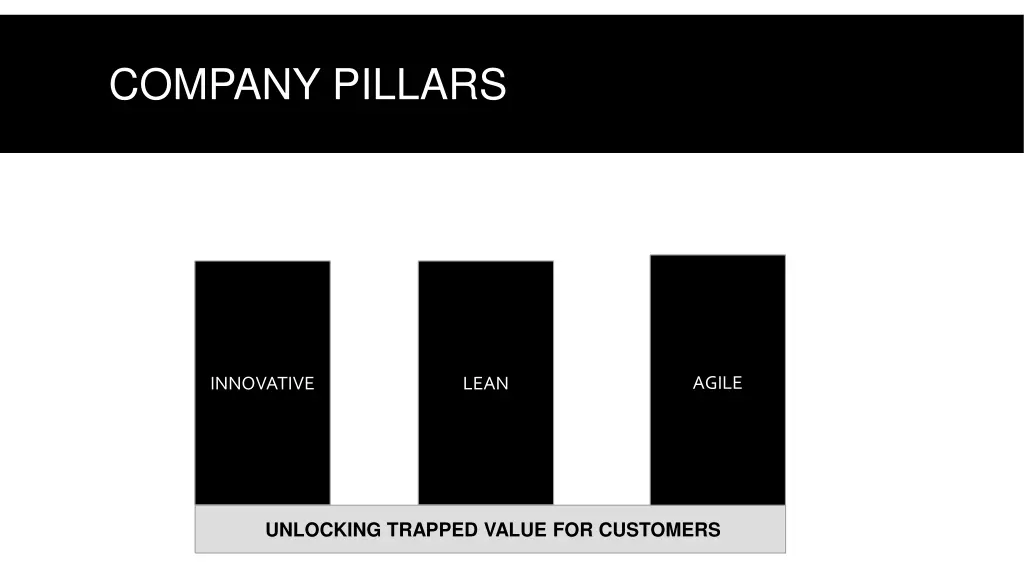 COMPANY PILLARS

INNOVATIVE

LEAN

AGILE

UNLOCKING TRAPPED VALUE FOR CUSTOMERS